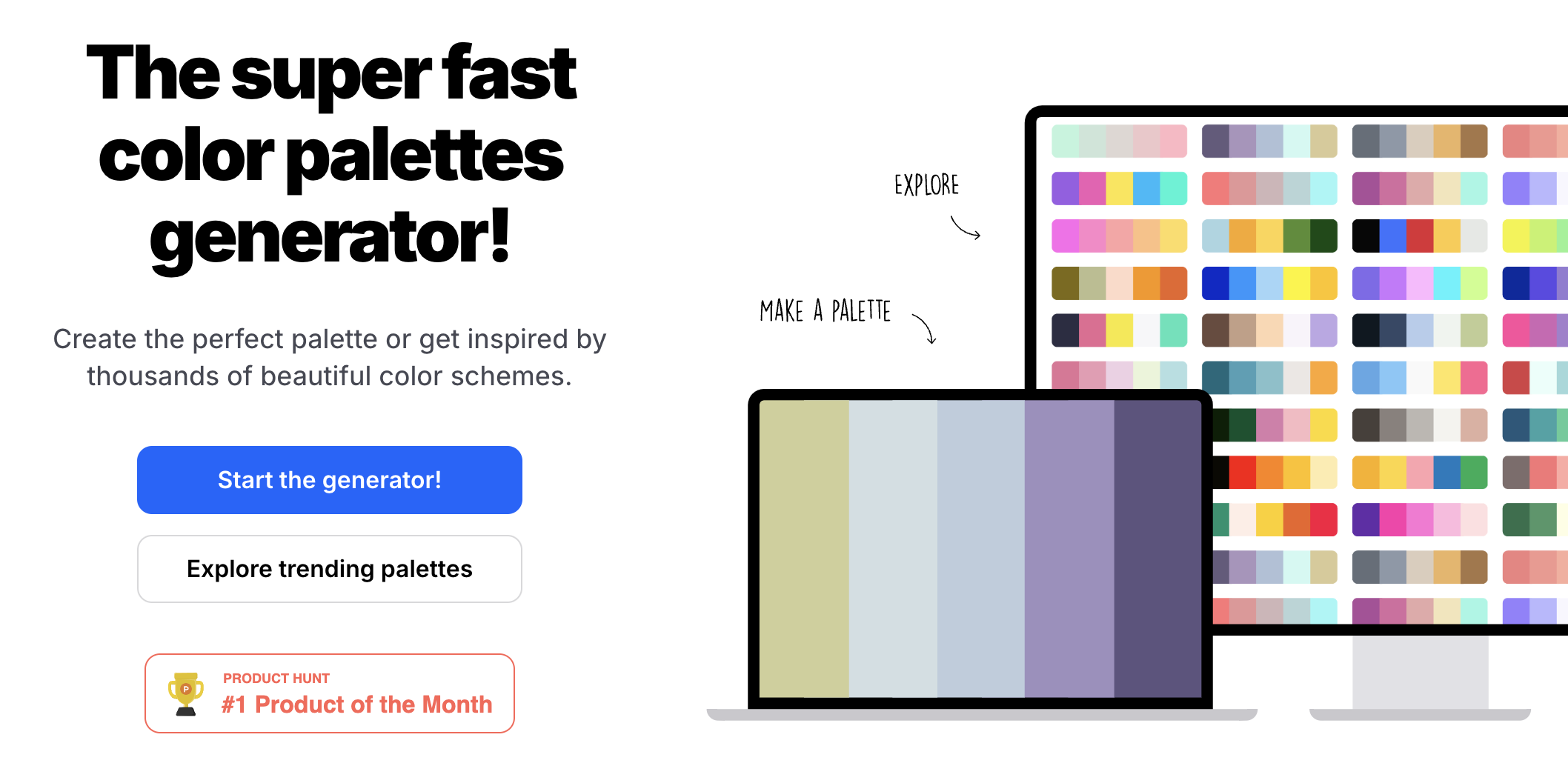 The super fast color palettes generator!

Create the perfect palette or get inspired by thousands of beautiful color schemes.

Start the generator!

Explore trending palettes

P

PRODUCT HUNT
#1 Product of the Month

EXPLORE

MAKE A PALETTE